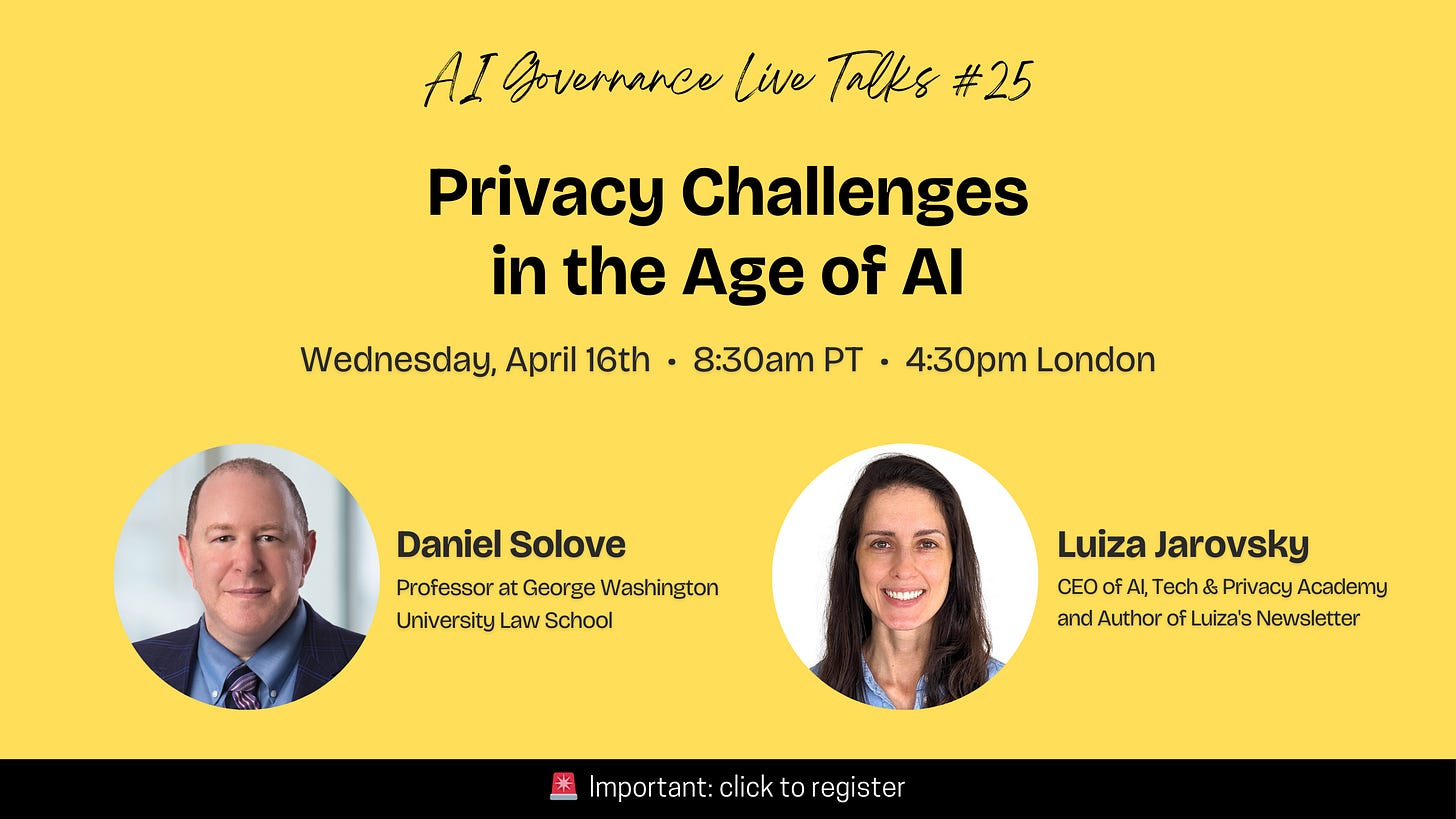 AI Governance Live Talks #25

Privacy Challenges in the Age of AI

Wednesday, April 16th • 8:30am PT • 4:30pm London

Daniel Solove
Professor at George Washington University Law School

Luiza Jarovsky
CEO of AI, Tech & Privacy Academy and Author of Luiza's Newsletter

🚨 Important: click to register